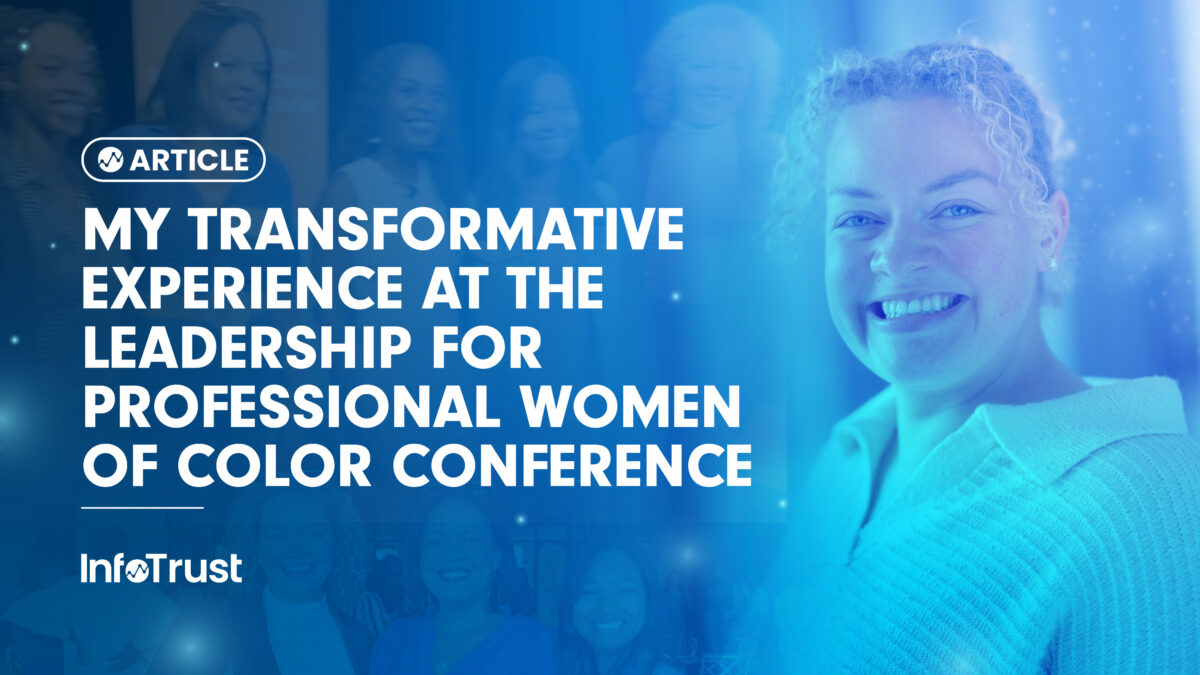 ARTICLE

MY TRANSFORMATIVE EXPERIENCE AT THE LEADERSHIP FOR PROFESSIONAL WOMEN OF COLOR CONFERENCE

InfoTrust